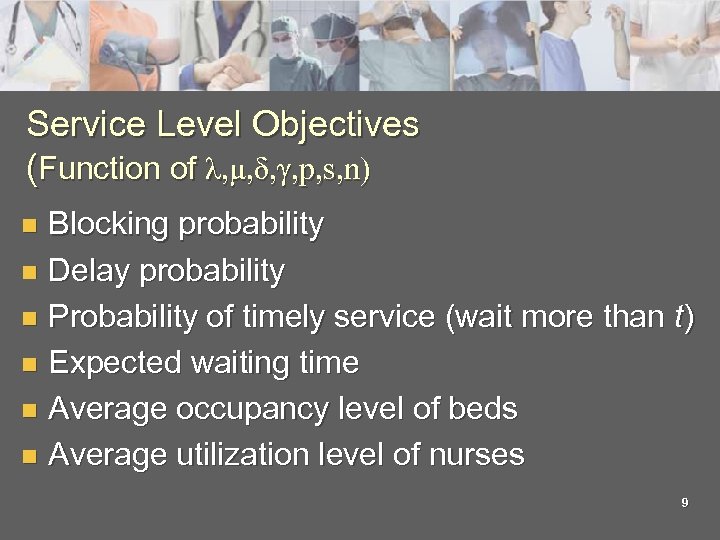 Service Level Objectives
(Function of $\lambda,\mu,\delta,\gamma,p,s,n$)

- Blocking probability
- Delay probability
- Probability of timely service (wait more than $t$)
- Expected waiting time
- Average occupancy level of beds
- Average utilization level of nurses

9